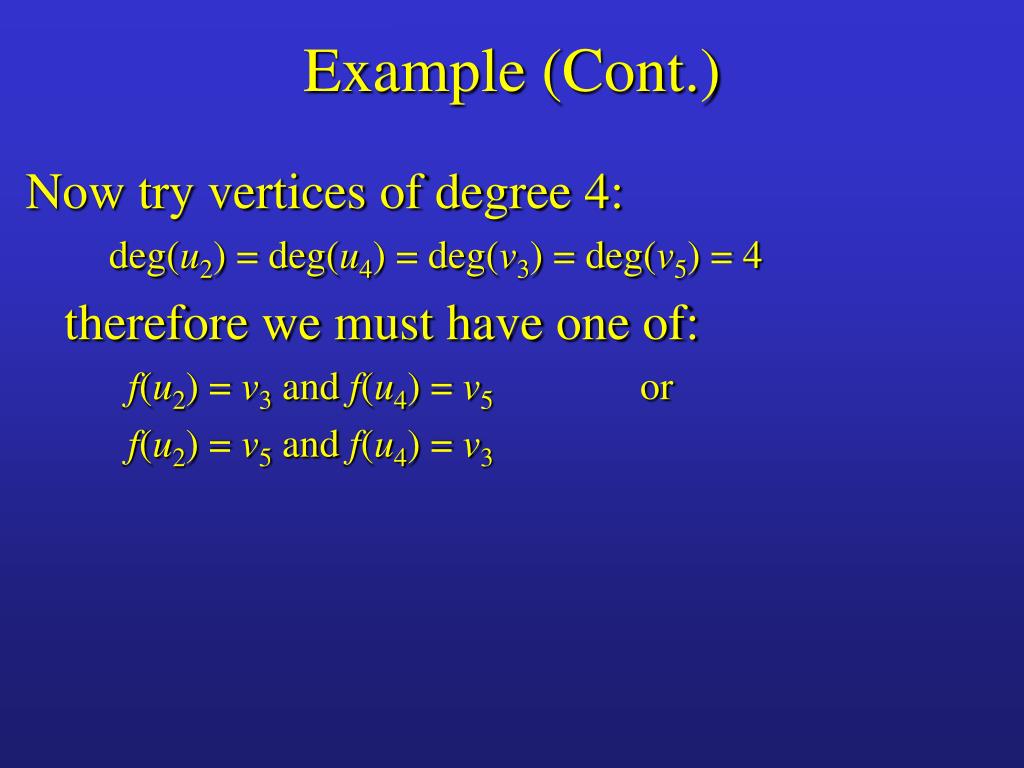 Example (Cont.)

Now try vertices of degree 4:

$\deg(u_2) = \deg(u_4) = \deg(v_3) = \deg(v_5) = 4$

therefore we must have one of:

$f(u_2) = v_3$ and $f(u_4) = v_5$ or

$f(u_2) = v_5$ and $f(u_4) = v_3$